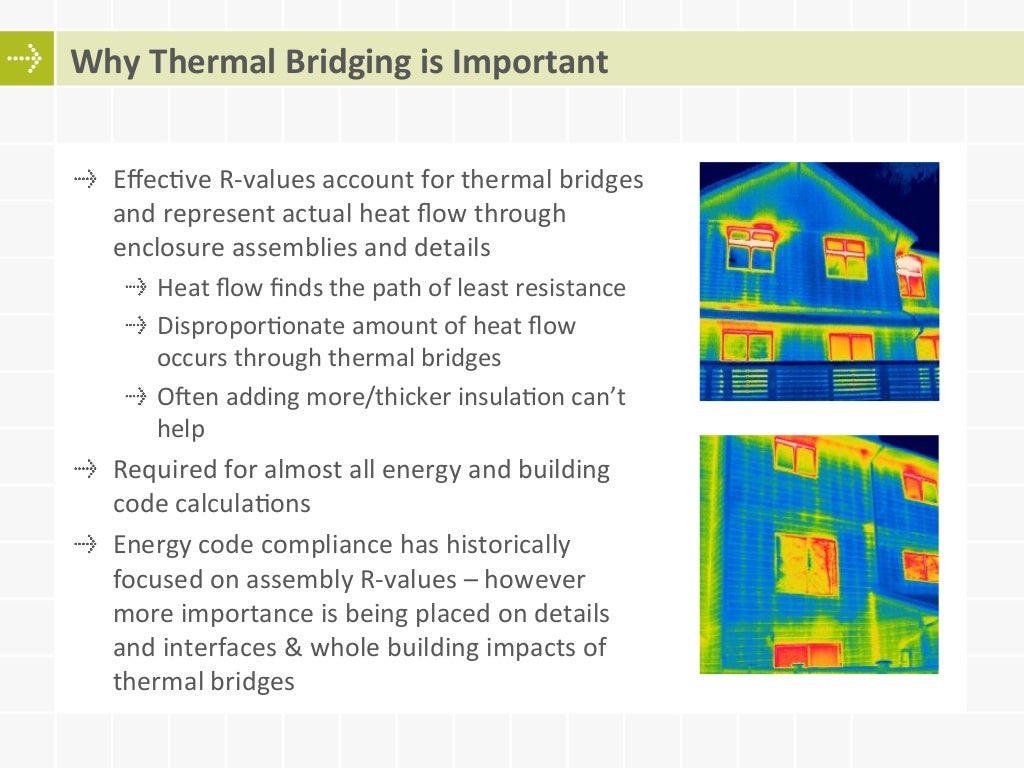 Why Thermal Bridging is Important

Effective R-values account for thermal bridges and represent actual heat flow through enclosure assemblies and details

Heat flow finds the path of least resistance

Disproportionate amount of heat flow occurs through thermal bridges

Often adding more/thicker insulation can't help

Required for almost all energy and building code calculations

Energy code compliance has historically focused on assembly R-values – however more importance is being placed on details and interfaces & whole building impacts of thermal bridges